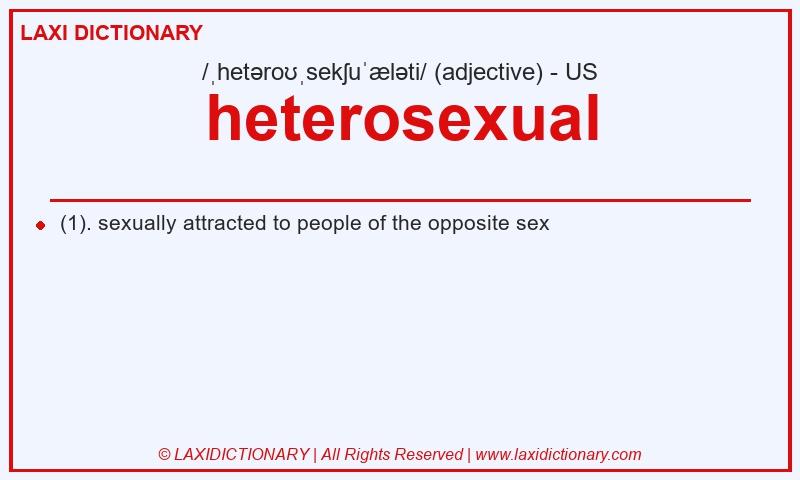 LAXI DICTIONARY

/ˌhetəroʊˌsekʃuˈæləti/ (adjective) - US

heterosexual

(1). sexually attracted to people of the opposite sex

© LAXIDICTIONARY | All Rights Reserved | www.laxidictionary.com